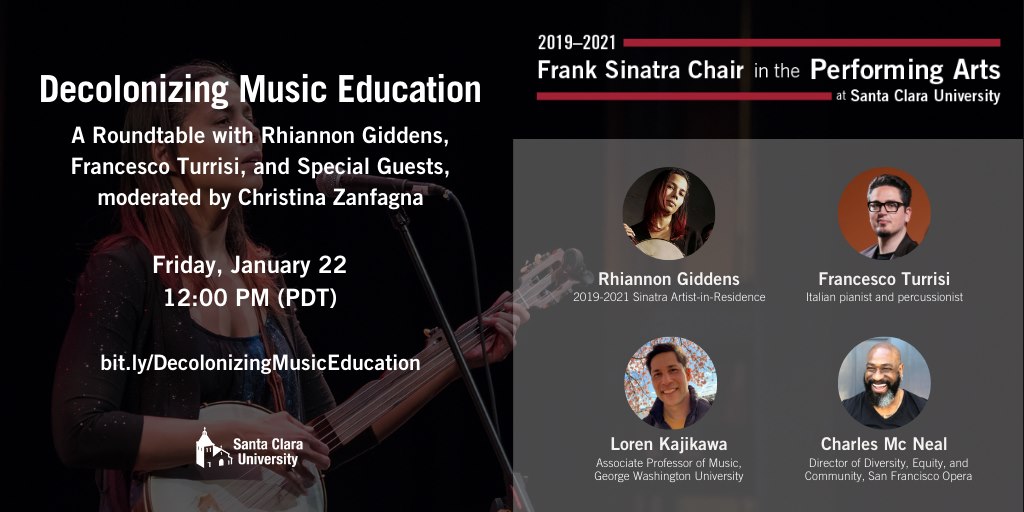 Decolonizing Music Education

A Roundtable with Rhiannon Giddens, Francesco Turrisi, and Special Guests, moderated by Christina Zanfagna

Friday, January 22
12:00 PM (PDT)

bit.ly/DecolonizingMusicEducation

Santa Clara University

2019–2021
Frank Sinatra Chair in the Performing Arts
at Santa Clara University

Rhiannon Giddens
2019-2021 Sinatra Artist-in-Residence

Francesco Turrisi
Italian pianist and percussionist

Loren Kajikawa
Associate Professor of Music, George Washington University

Charles Mc Neal
Director of Diversity, Equity, and Community, San Francisco Opera